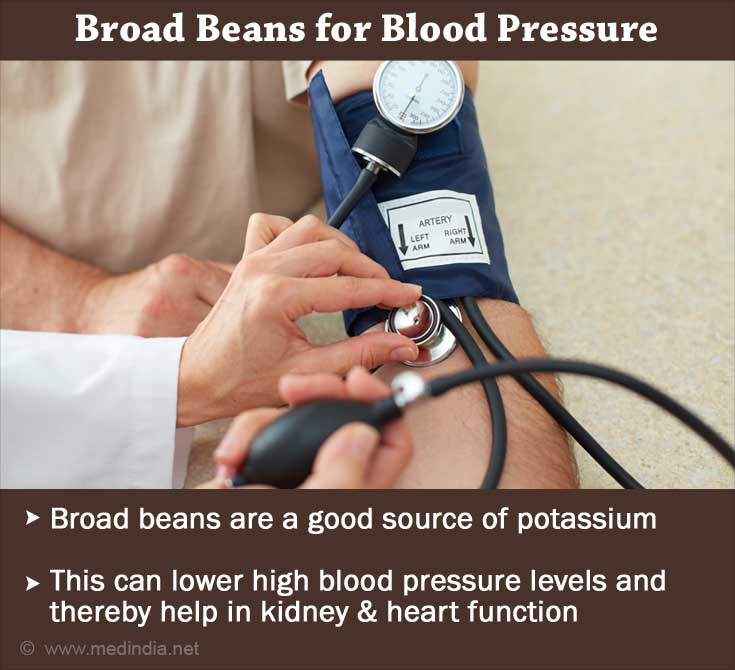 Broad Beans for Blood Pressure

ARTERY
LEFT ARM
RIGHT ARM

➤ Broad beans are a good source of potassium

➤ This can lower high blood pressure levels and thereby help in kidney & heart function

© www.medindia.net